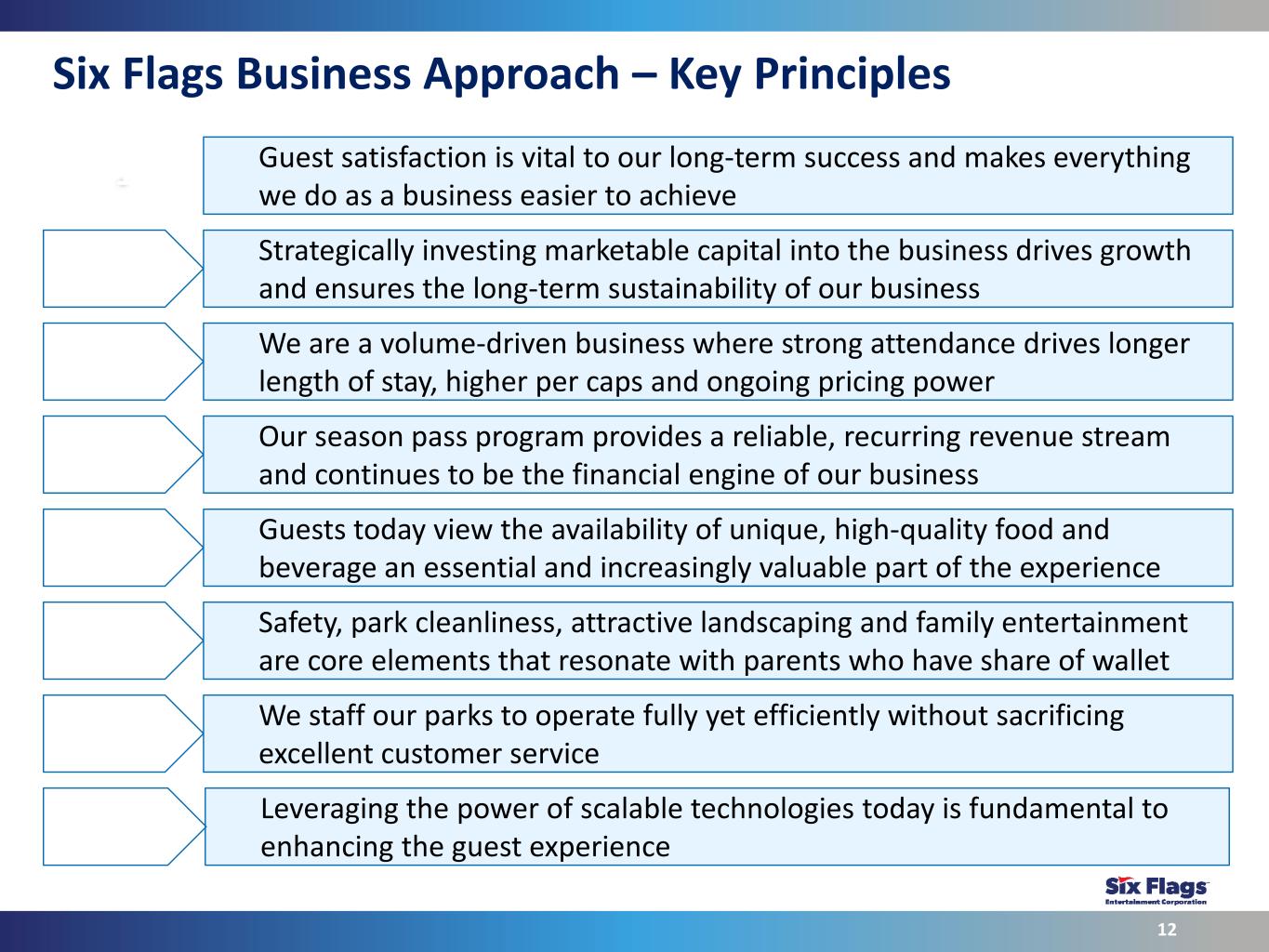 Six Flags Business Approach – Key Principles

Guest satisfaction is vital to our long-term success and makes everything we do as a business easier to achieve

Strategically investing marketable capital into the business drives growth and ensures the long-term sustainability of our business

We are a volume-driven business where strong attendance drives longer length of stay, higher per caps and ongoing pricing power

Our season pass program provides a reliable, recurring revenue stream and continues to be the financial engine of our business

Guests today view the availability of unique, high-quality food and beverage an essential and increasingly valuable part of the experience

Safety, park cleanliness, attractive landscaping and family entertainment are core elements that resonate with parents who have share of wallet

We staff our parks to operate fully yet efficiently without sacrificing excellent customer service

Leveraging the power of scalable technologies today is fundamental to enhancing the guest experience

Six Flags Entertainment Corporation

12